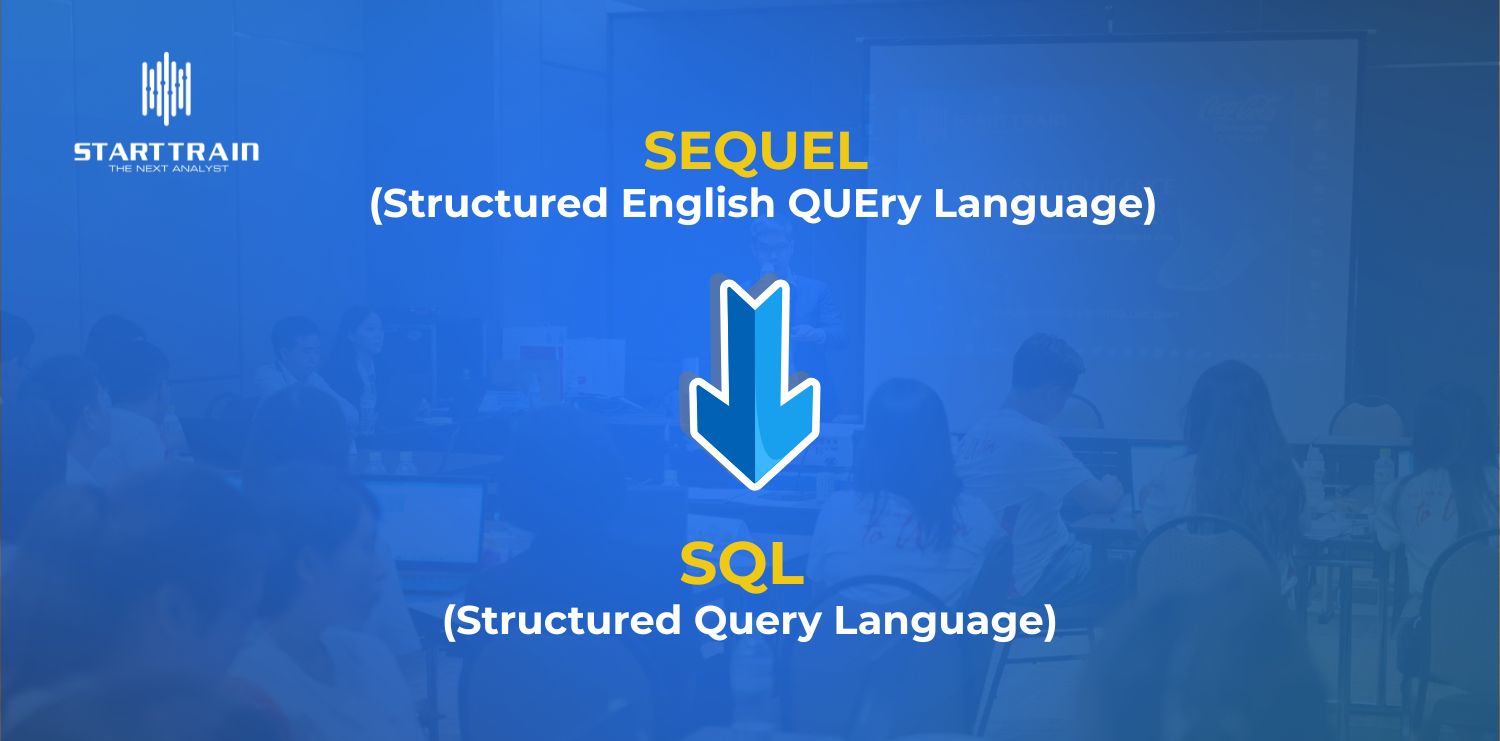 STARTTRAIN
THE NEXT ANALYST

SEQUEL
(Structured English QUEry Language)

SQL
(Structured Query Language)